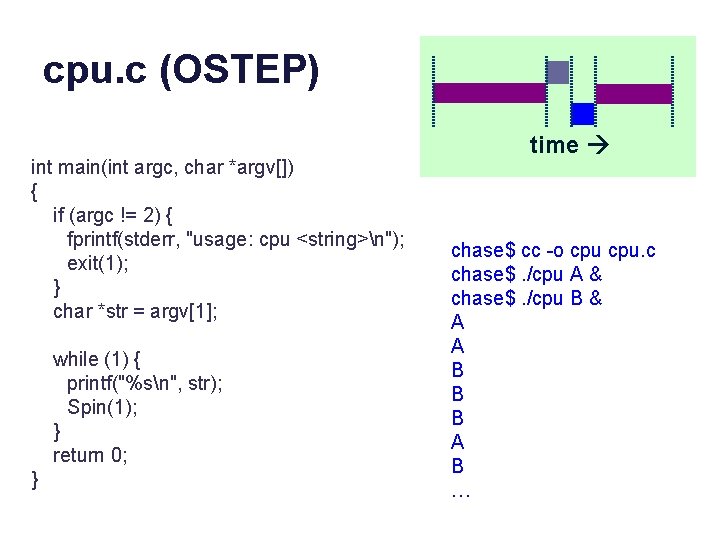 cpu.c (OSTEP)

time →

int main(int argc, char *argv[])
{
if (argc != 2) {
fprintf(stderr, "usage: cpu <string>\n");
exit(1);
}
char *str = argv[1];

while (1) {
printf("%s\n", str);
Spin(1);
}
return 0;
}

chase$ cc -o cpu cpu.c
chase$ ./cpu A &
chase$ ./cpu B &
A
A
B
B
B
A
B
…